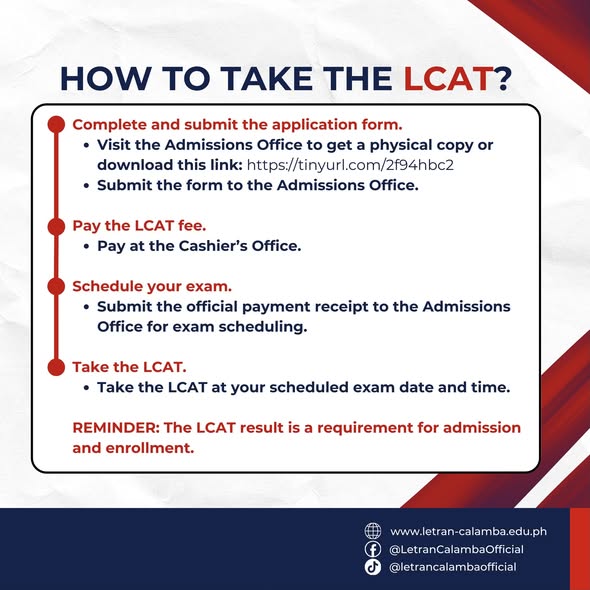 HOW TO TAKE THE LCAT?

Complete and submit the application form.
• Visit the Admissions Office to get a physical copy or download this link: https://tinyurl.com/2f94hbc2
• Submit the form to the Admissions Office.

Pay the LCAT fee.
• Pay at the Cashier's Office.

Schedule your exam.
• Submit the official payment receipt to the Admissions Office for exam scheduling.

Take the LCAT.
• Take the LCAT at your scheduled exam date and time.

REMINDER: The LCAT result is a requirement for admission and enrollment.

www.letran-calamba.edu.ph
@LetranCalambaOfficial
@letrancalambaofficial